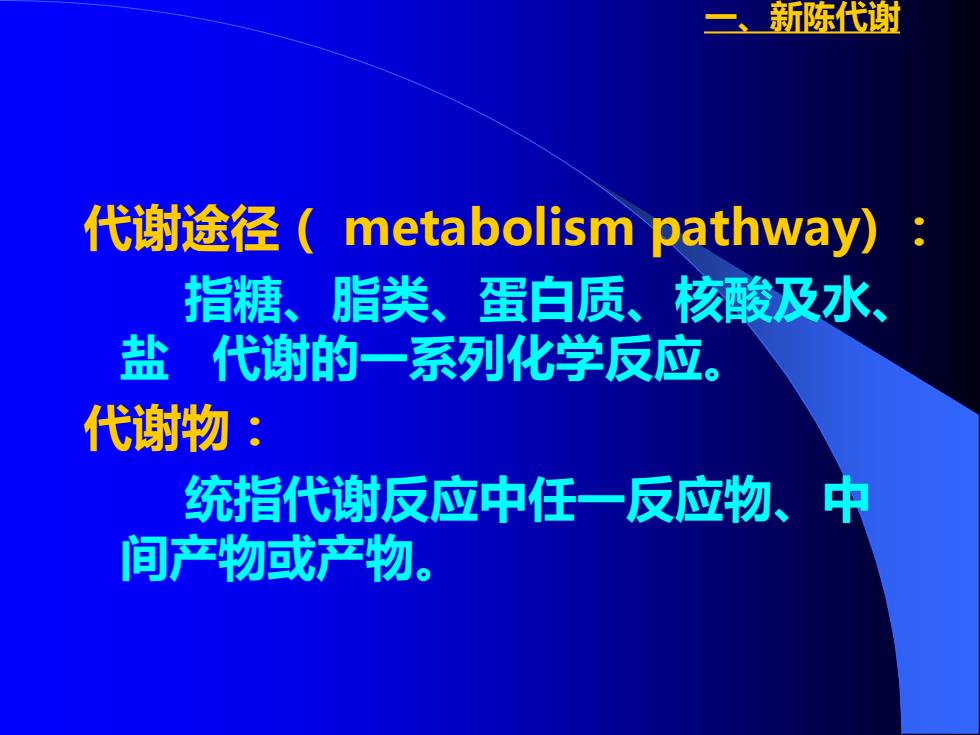 一、新陈代谢

代谢途径（ metabolism pathway）：

指糖、脂类、蛋白质、核酸及水、盐　代谢的一系列化学反应。

代谢物：

统指代谢反应中任一反应物、中间产物或产物。